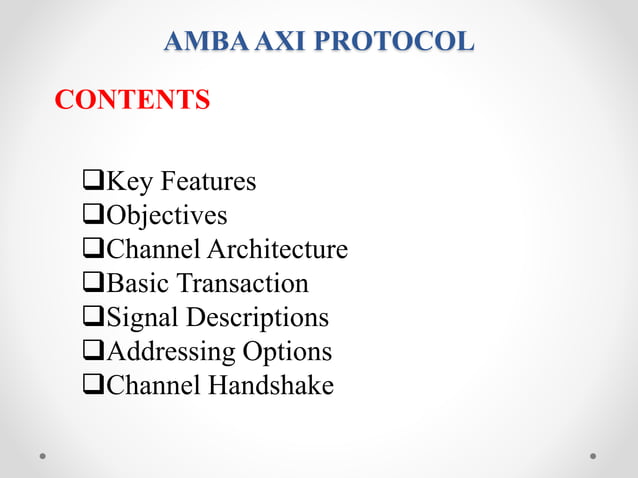 AMBA AXI PROTOCOL

CONTENTS

❑Key Features
❑Objectives
❑Channel Architecture
❑Basic Transaction
❑Signal Descriptions
❑Addressing Options
❑Channel Handshake